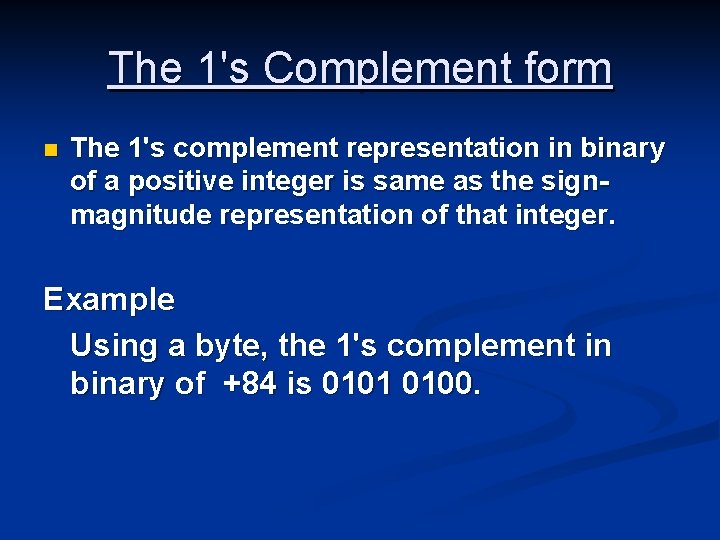 The 1's Complement form

The 1's complement representation in binary of a positive integer is same as the sign-magnitude representation of that integer.

Example

Using a byte, the 1's complement in binary of +84 is 0101 0100.